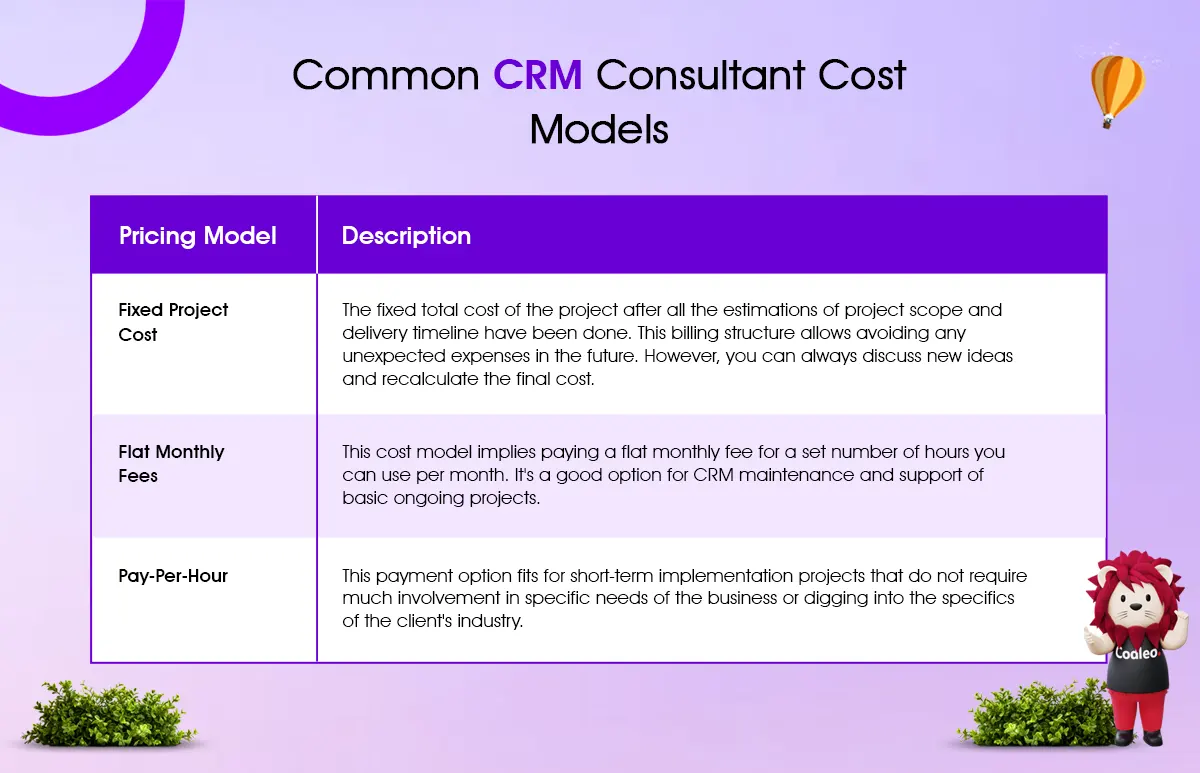 Common CRM Consultant Cost Models

| Pricing Model | Description |
|---|---|
| Fixed Project Cost | The fixed total cost of the project after all the estimations of project scope and delivery timeline have been done. This billing structure allows avoiding any unexpected expenses in the future. However, you can always discuss new ideas and recalculate the final cost. |
| Flat Monthly Fees | This cost model implies paying a flat monthly fee for a set number of hours you can use per month. It's a good option for CRM maintenance and support of basic ongoing projects. |
| Pay-Per-Hour | This payment option fits for short-term implementation projects that do not require much involvement in specific needs of the business or digging into the specifics of the client's industry. |

Coaleo